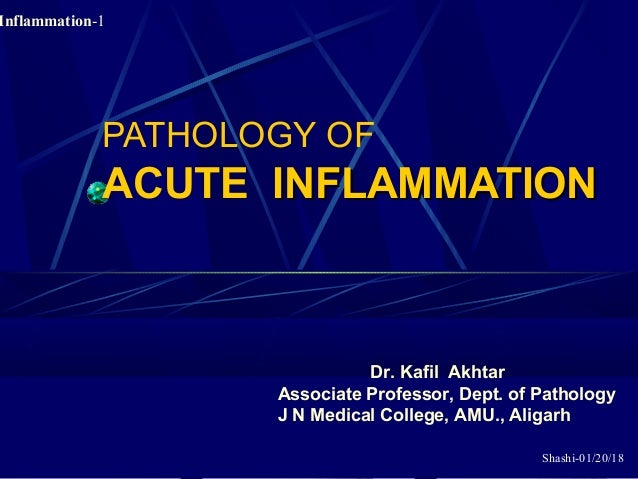 Inflammation-1

PATHOLOGY OF
ACUTE INFLAMMATION

Dr. Kafil Akhtar
Associate Professor, Dept. of Pathology
J N Medical College, AMU., Aligarh

Shashi-01/20/18